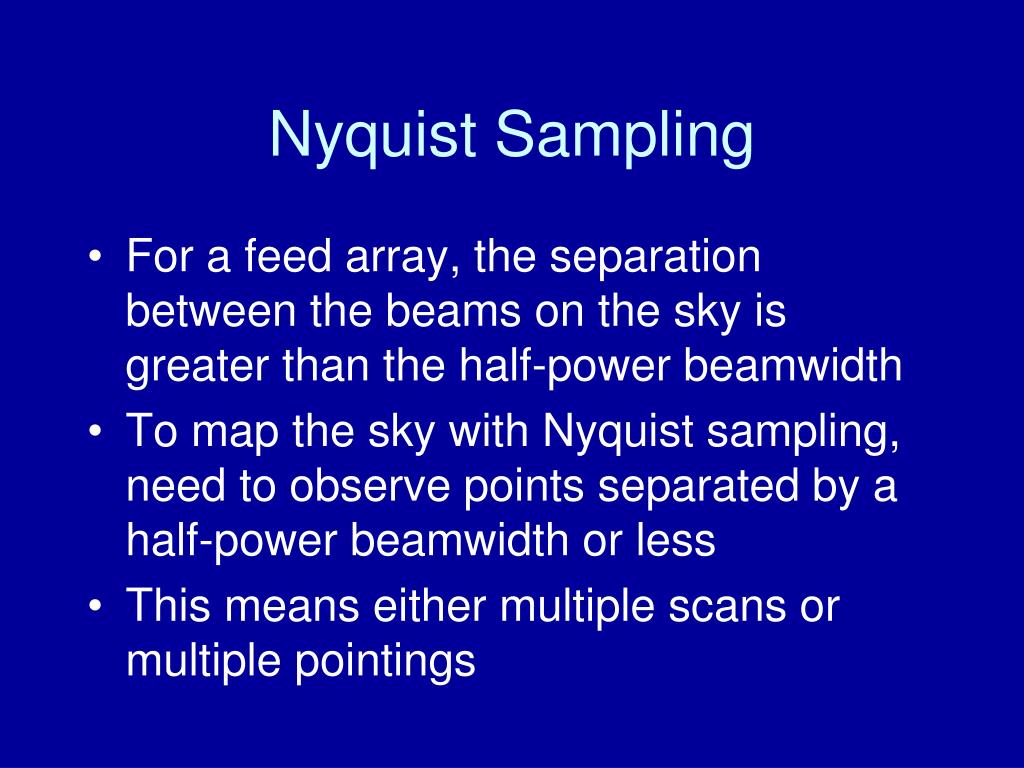 Nyquist Sampling

• For a feed array, the separation between the beams on the sky is greater than the half-power beamwidth
• To map the sky with Nyquist sampling, need to observe points separated by a half-power beamwidth or less
• This means either multiple scans or multiple pointings